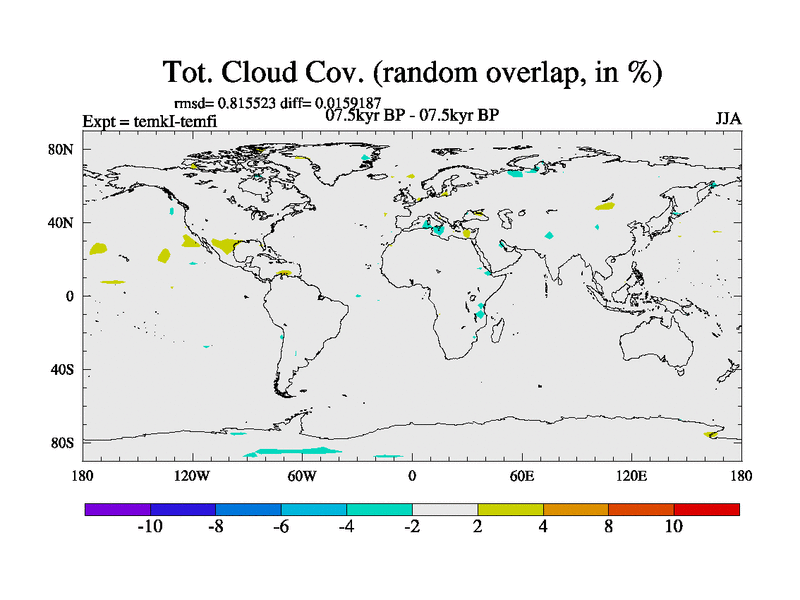 Tot. Cloud Cov. (random overlap, in %)

rmsd= 0.815523 diff= 0.0159187

Expt = temkI-temfi

07.5kyr BP - 07.5kyr BP

JJA

80N

40N

0

40S

80S

180

120W

60W

0

60E

120E

180

-10

-8

-6

-4

-2

2

4

8

10